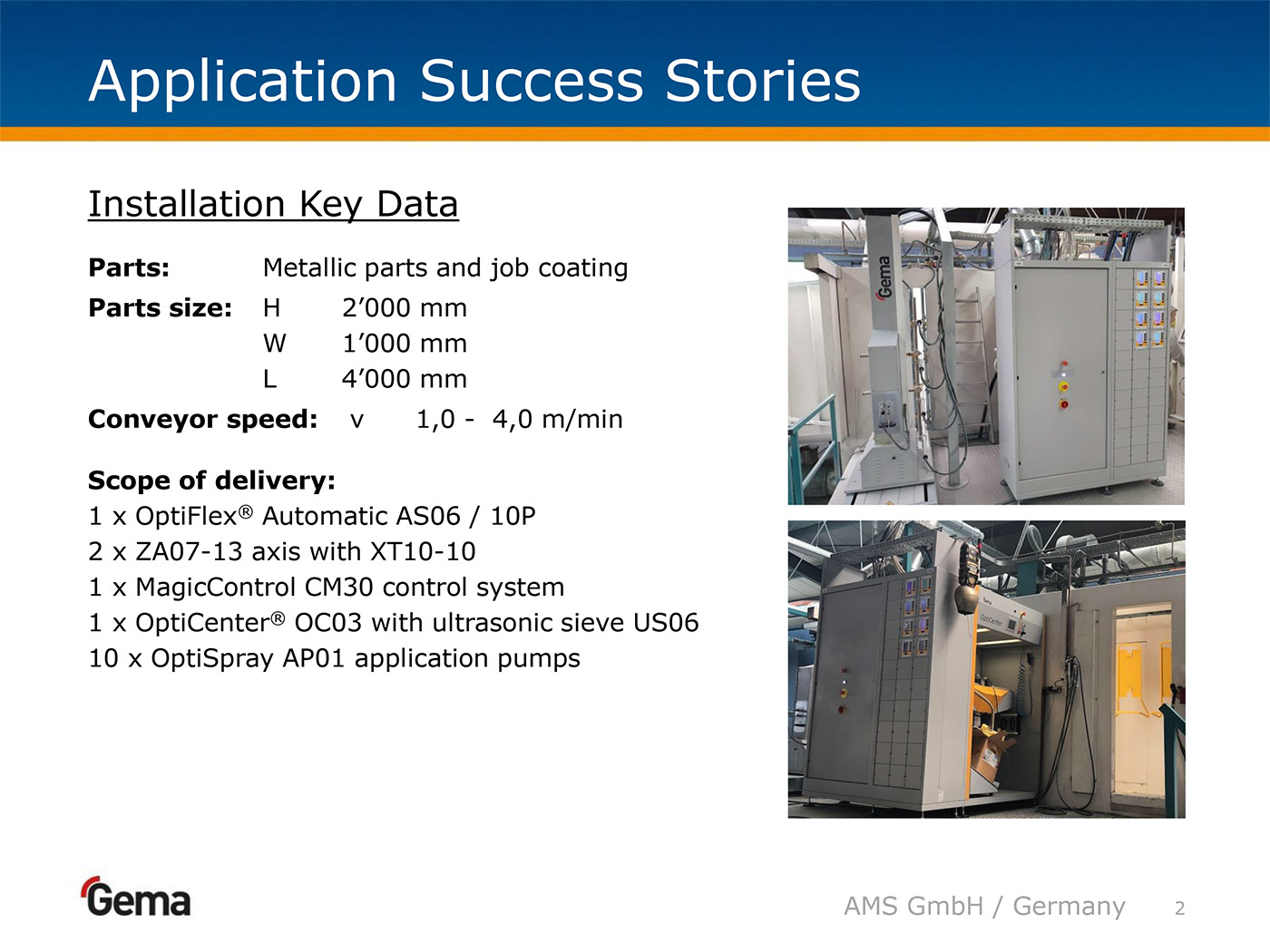 Application Success Stories

Installation Key Data

**Parts:** Metallic parts and job coating

**Parts size:** H 2’000 mm
W 1’000 mm
L 4’000 mm

**Conveyor speed:** v 1,0 - 4,0 m/min

**Scope of delivery:**
1 x OptiFlex® Automatic AS06 / 10P
2 x ZA07-13 axis with XT10-10
1 x MagicControl CM30 control system
1 x OptiCenter® OC03 with ultrasonic sieve US06
10 x OptiSpray AP01 application pumps

Gema

Gema

OptiCenter

Gema

AMS GmbH / Germany 2